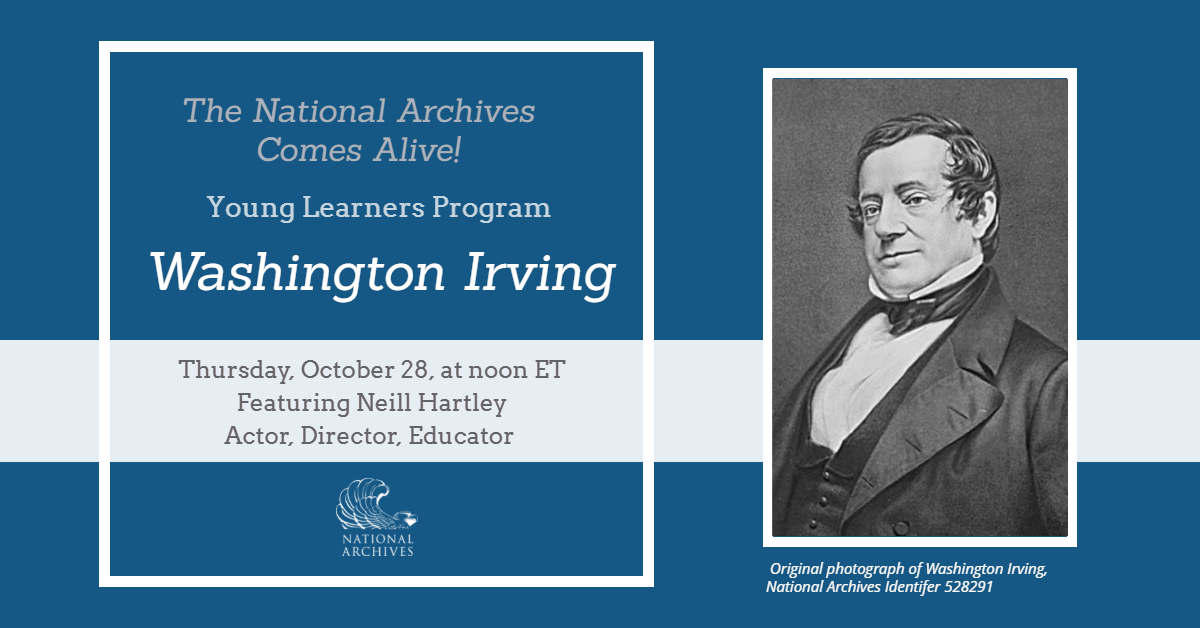 The National Archives Comes Alive!

Young Learners Program

Washington Irving

Thursday, October 28, at noon ET
Featuring Neill Hartley
Actor, Director, Educator

NATIONAL ARCHIVES

Original photograph of Washington Irving, National Archives Identifer 528291